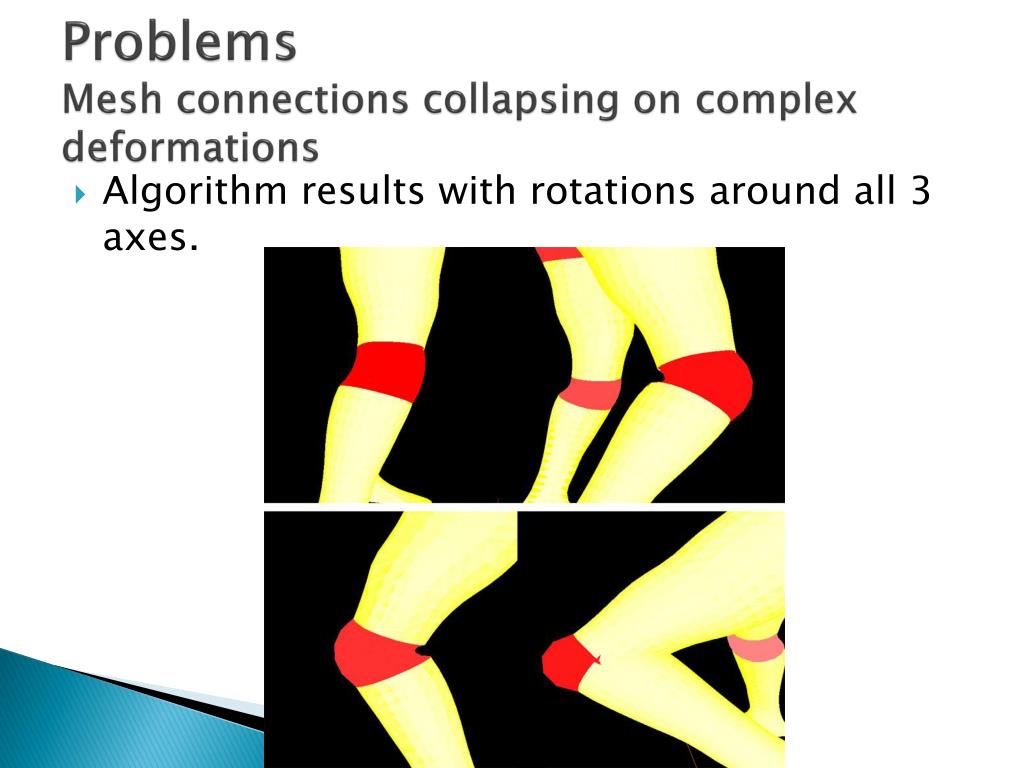 Problems
Mesh connections collapsing on complex deformations

Algorithm results with rotations around all 3 axes.